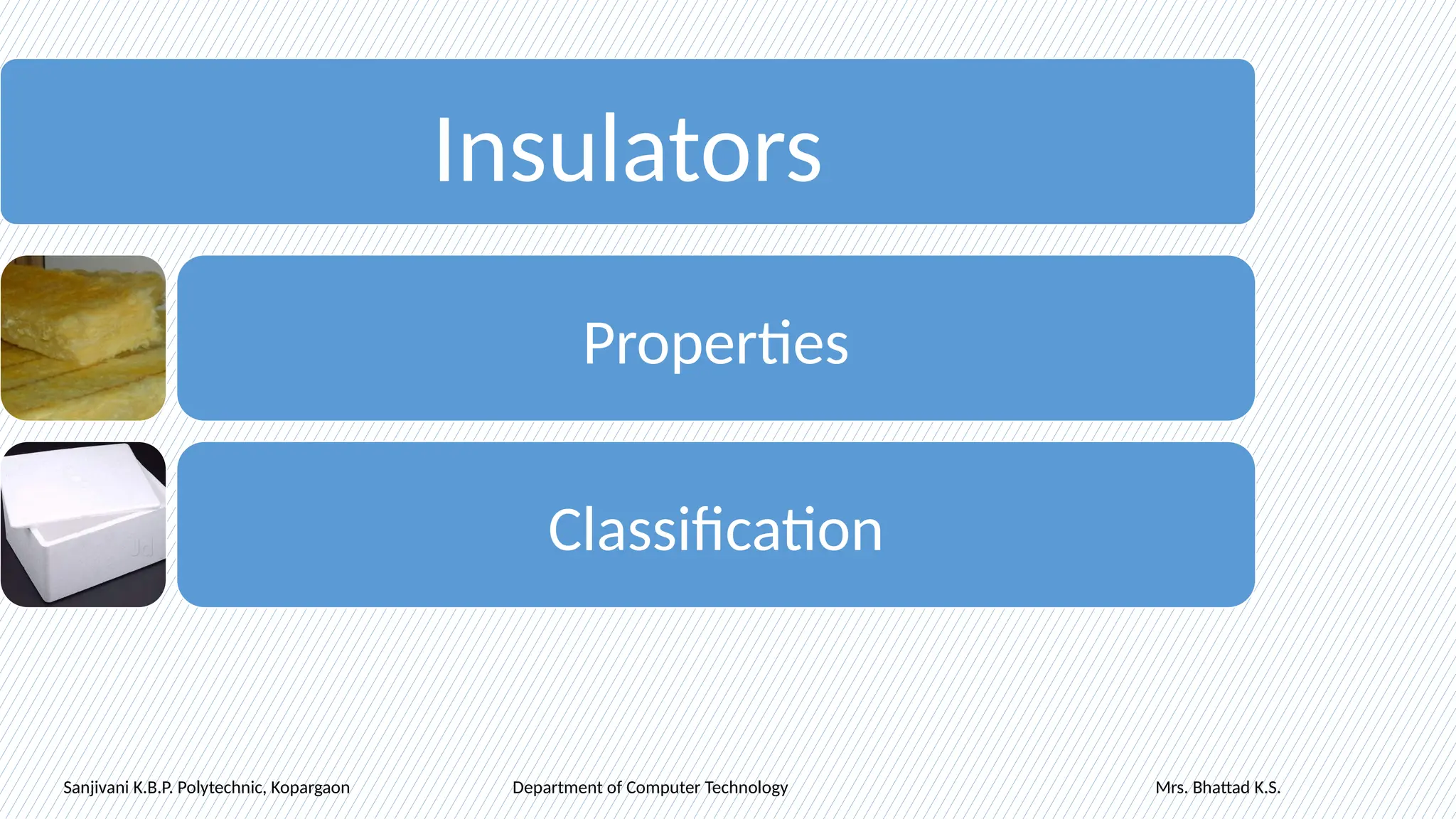 Insulators

Properties

Classification

Sanjivani K.B.P. Polytechnic, Kopargaon Department of Computer Technology Mrs. Bhattad K.S.